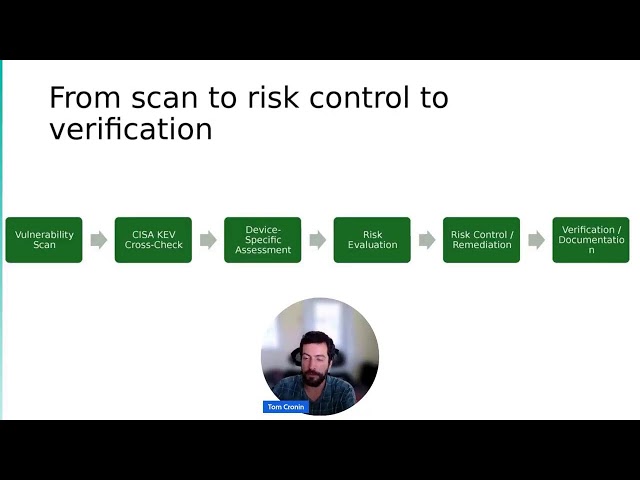 From scan to risk control to verification

Vulnerability Scan

CISA KEV Cross-Check

Device-Specific Assessment

Risk Evaluation

Risk Control / Remediation

Verification / Documentation

Tom Cronin